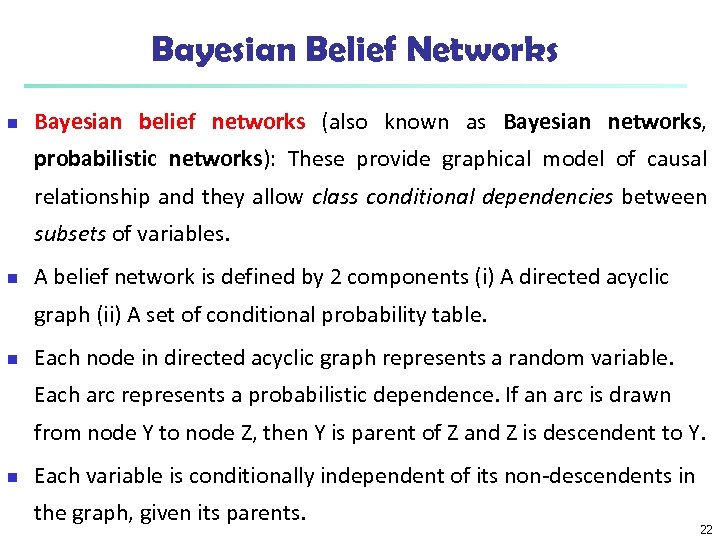 Bayesian Belief Networks

- Bayesian belief networks (also known as Bayesian networks, probabilistic networks): These provide graphical model of causal relationship and they allow class conditional dependencies between subsets of variables.
- A belief network is defined by 2 components (i) A directed acyclic graph (ii) A set of conditional probability table.
- Each node in directed acyclic graph represents a random variable. Each arc represents a probabilistic dependence. If an arc is drawn from node Y to node Z, then Y is parent of Z and Z is descendent to Y.
- Each variable is conditionally independent of its non-descendents in the graph, given its parents.

22